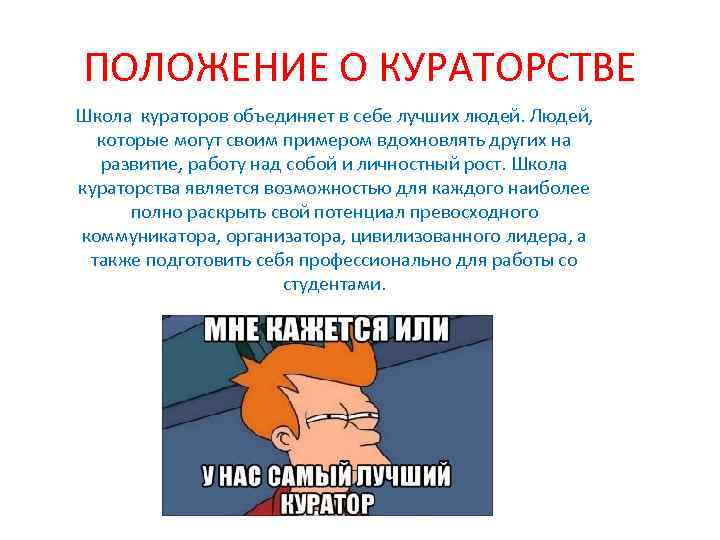 ПОЛОЖЕНИЕ О КУРАТОРСТВЕ

Школа кураторов объединяет в себе лучших людей. Людей, которые могут своим примером вдохновлять других на развитие, работу над собой и личностный рост. Школа кураторства является возможностью для каждого наиболее полно раскрыть свой потенциал превосходного коммуникатора, организатора, цивилизованного лидера, а также подготовить себя профессионально для работы со студентами.

МНЕ КАЖЕТСЯ ИЛИ

У НАС САМЫЙ ЛУЧШИЙ КУРАТОР